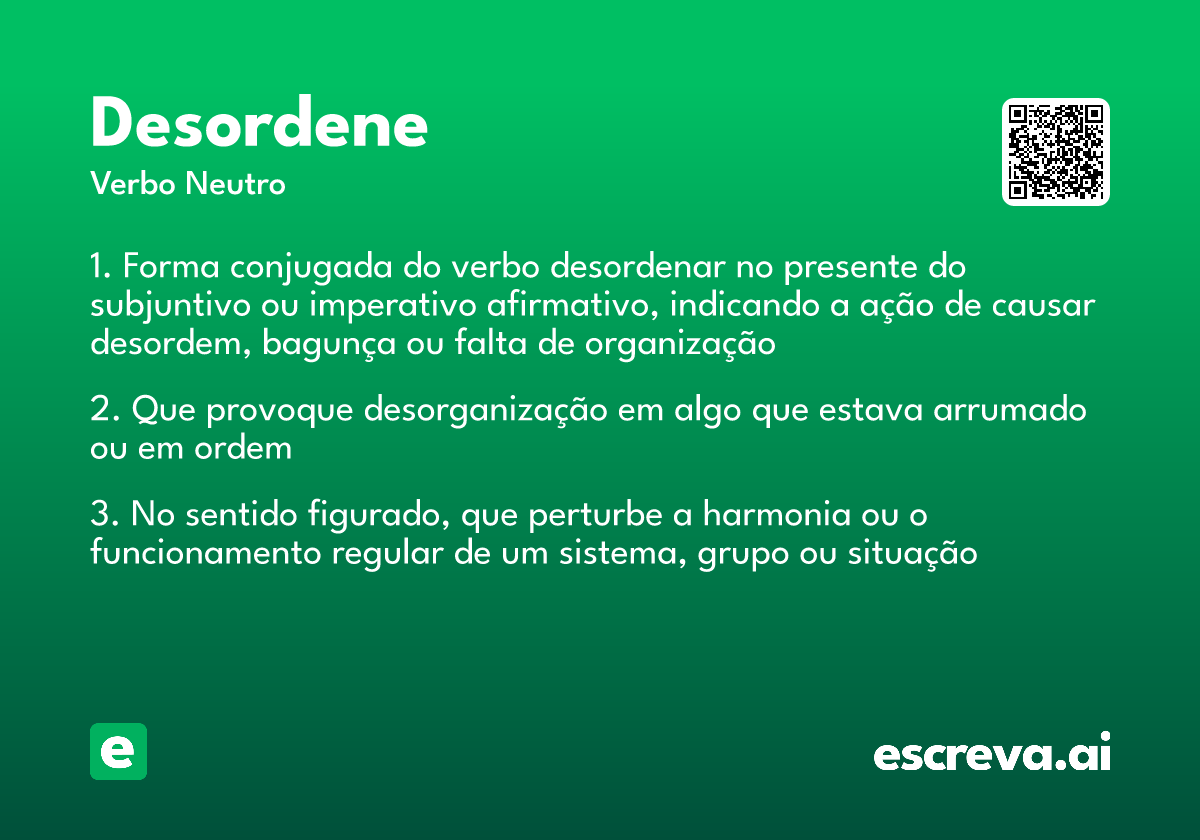 Desordene

Verbo Neutro

1. Forma conjugada do verbo desordenar no presente do subjuntivo ou imperativo afirmativo, indicando a ação de causar desordem, bagunça ou falta de organização

2. Que provoque desorganização em algo que estava arrumado ou em ordem

3. No sentido figurado, que perturbe a harmonia ou o funcionamento regular de um sistema, grupo ou situação

e

escreva.ai